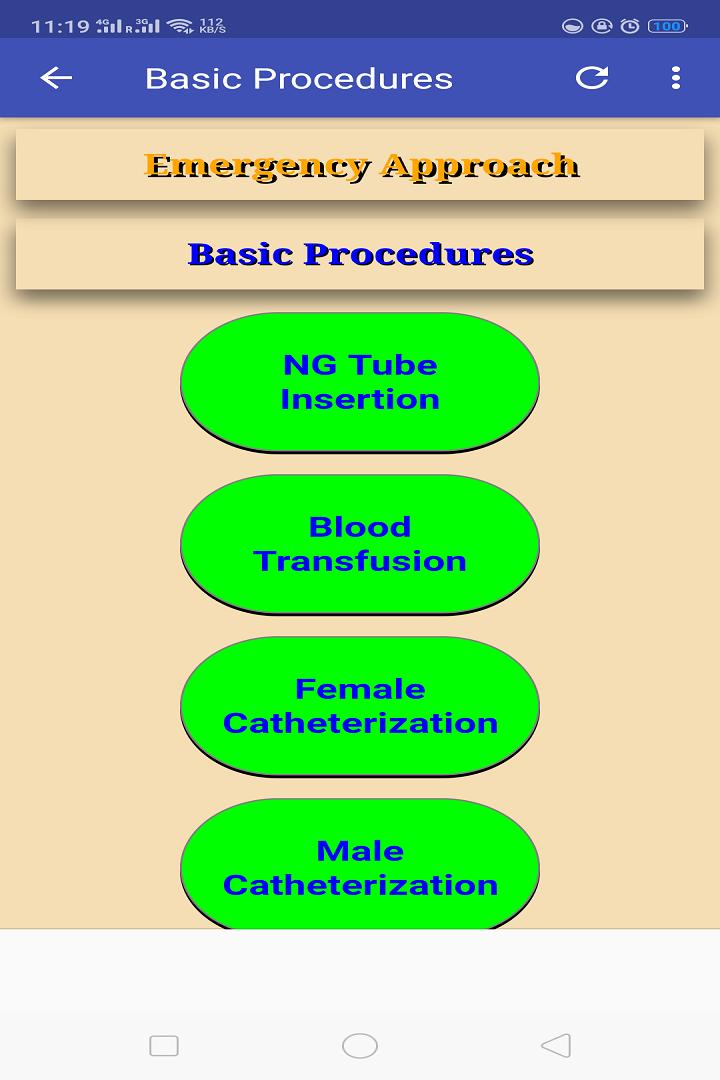 11:19 4G R 3G 112 KB/S 100

Basic Procedures

Emergency Approach

Basic Procedures

NG Tube Insertion

Blood Transfusion

Female Catheterization

Male Catheterization